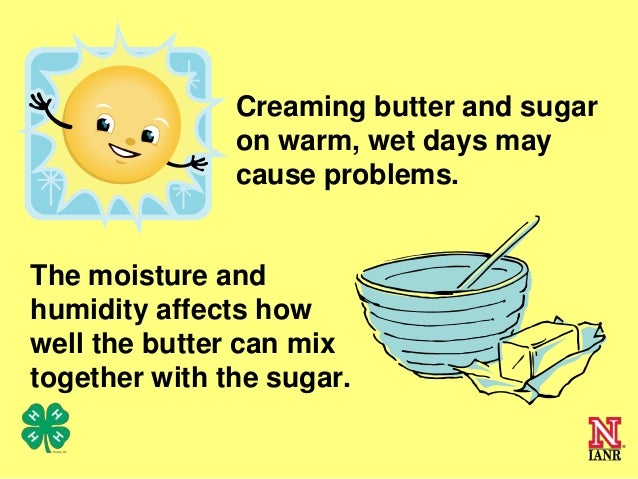 Creaming butter and sugar on warm, wet days may cause problems.

The moisture and humidity affects how well the butter can mix together with the sugar.

H H H H

N
IANR